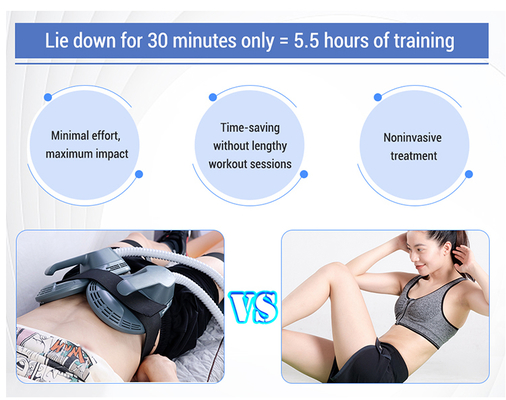 Lie down for 30 minutes only = 5.5 hours of training

Minimal effort, maximum impact

Time-saving without lengthy workout sessions

Noninvasive treatment

VS